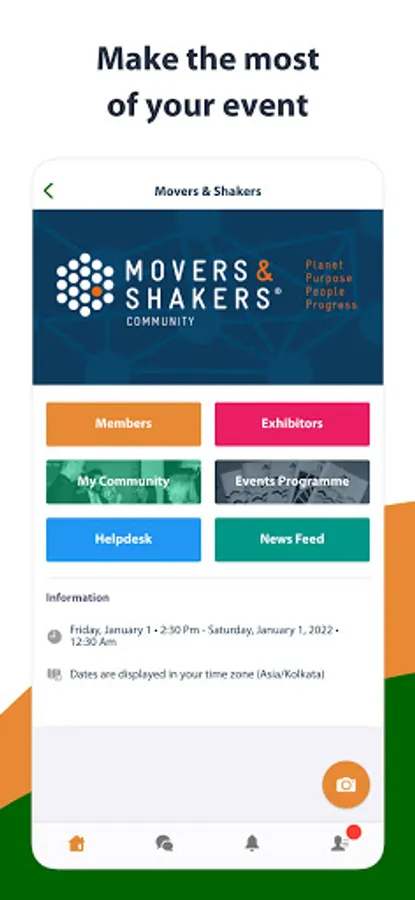 Make the most of your event

Movers & Shakers

MOVERS & SHAKERS®
COMMUNITY

Planet
Purpose
People
Progress

Members

Exhibitors

My Community

Events Programme

Helpdesk

News Feed

Information

Friday, January 1 • 2:30 Pm - Saturday, January 1, 2022 • 12:30 Am

Dates are displayed in your time zone (Asia/Kolkata)